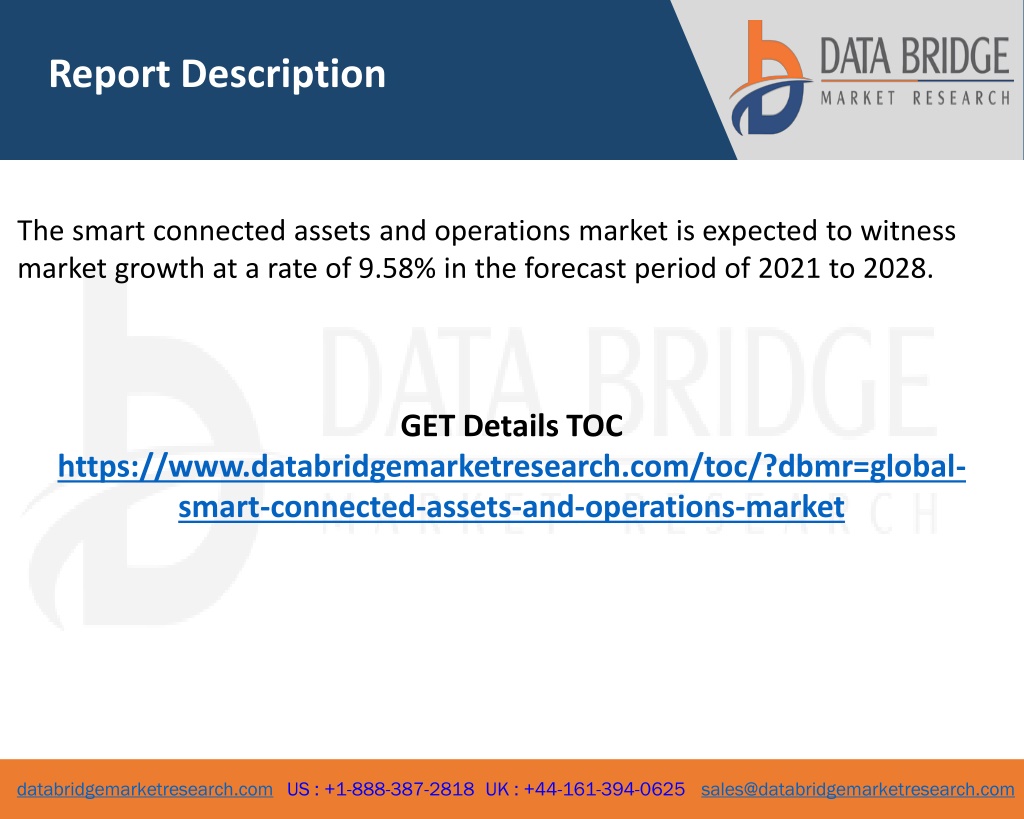 Report Description

DATA BRIDGE
MARKET RESEARCH

The smart connected assets and operations market is expected to witness market growth at a rate of 9.58% in the forecast period of 2021 to 2028.

DATA BRIDGE
MARKET RESEARCH

GET Details TOC
https://www.databridgemarketresearch.com/toc/?dbmr=global-smart-connected-assets-and-operations-market

databridgemarketresearch.com US : +1-888-387-2818 UK : +44-161-394-0625 sales@databridgemarketresearch.com